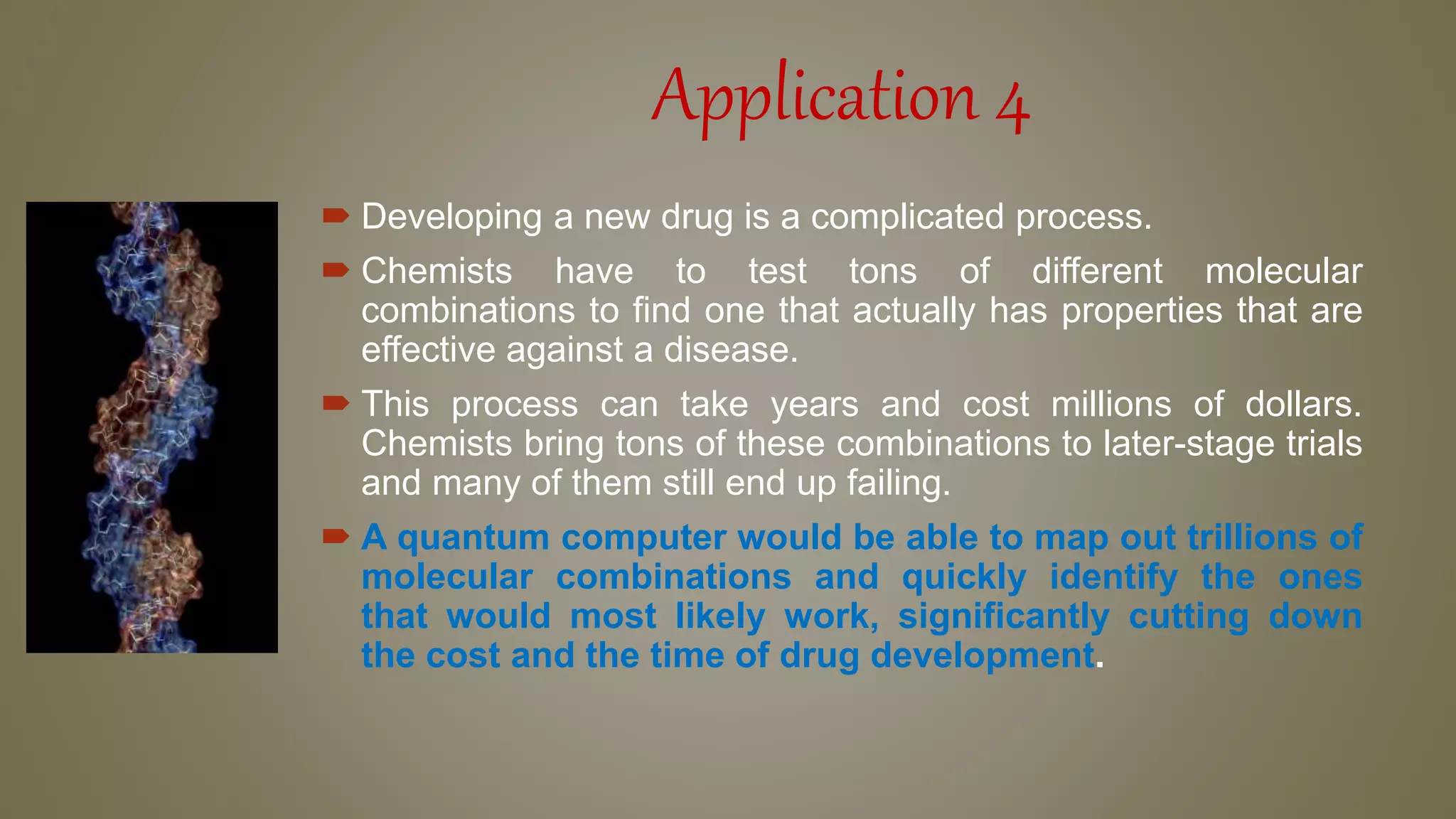 Application 4

Developing a new drug is a complicated process.

Chemists have to test tons of different molecular combinations to find one that actually has properties that are effective against a disease.

This process can take years and cost millions of dollars. Chemists bring tons of these combinations to later-stage trials and many of them still end up failing.

A quantum computer would be able to map out trillions of molecular combinations and quickly identify the ones that would most likely work, significantly cutting down the cost and the time of drug development.